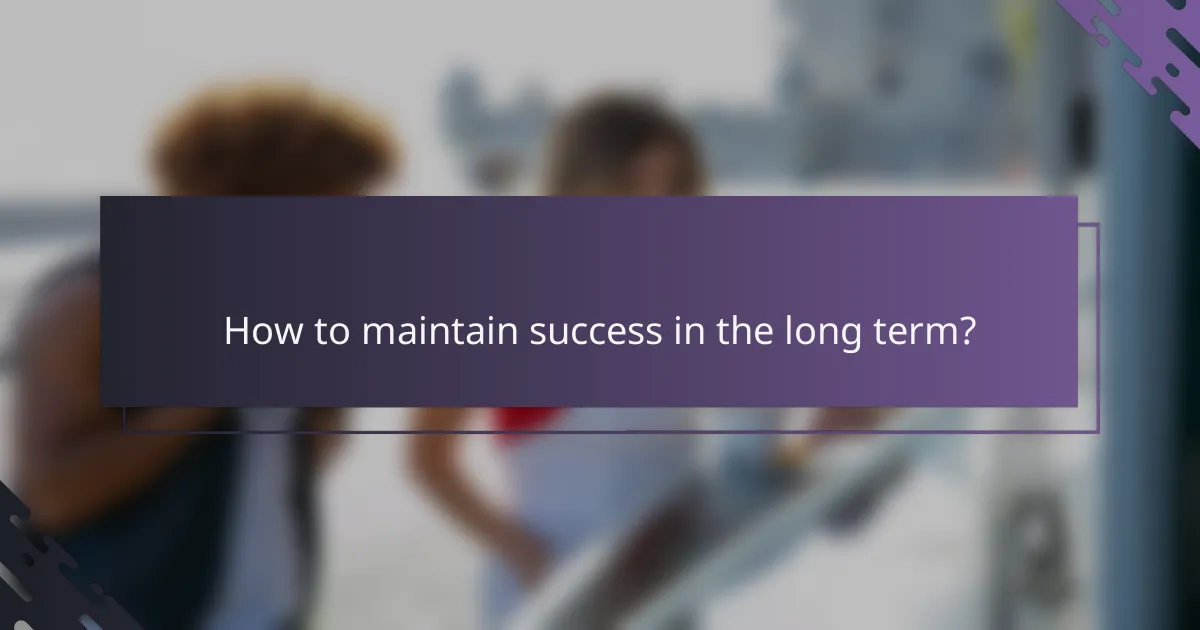 How to maintain success in the long term?